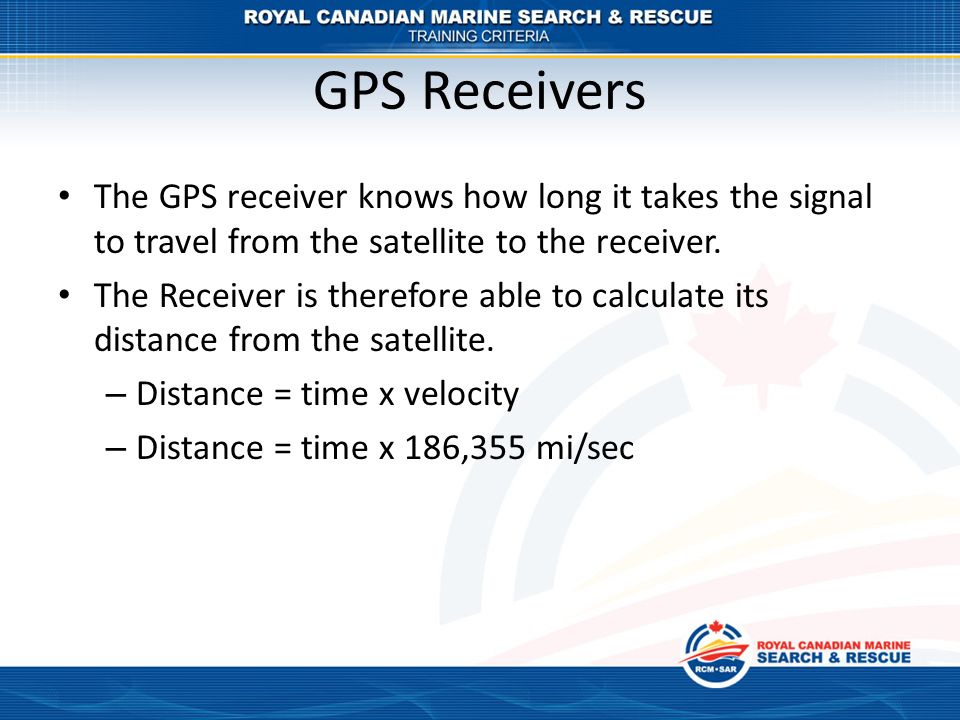 ROYAL CANADIAN MARINE SEARCH & RESCUE
TRAINING CRITERIA

GPS Receivers

• The GPS receiver knows how long it takes the signal to travel from the satellite to the receiver.
• The Receiver is therefore able to calculate its distance from the satellite.
– Distance = time x velocity
– Distance = time x 186,355 mi/sec

RCM•SAR
ROYAL CANADIAN MARINE
SEARCH & RESCUE